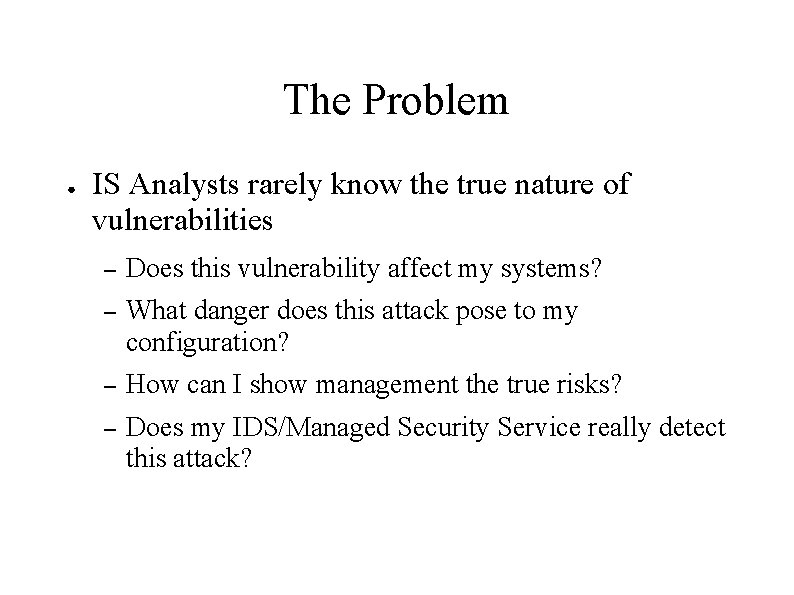 The Problem

● IS Analysts rarely know the true nature of vulnerabilities

– Does this vulnerability affect my systems?

– What danger does this attack pose to my configuration?

– How can I show management the true risks?

– Does my IDS/Managed Security Service really detect this attack?